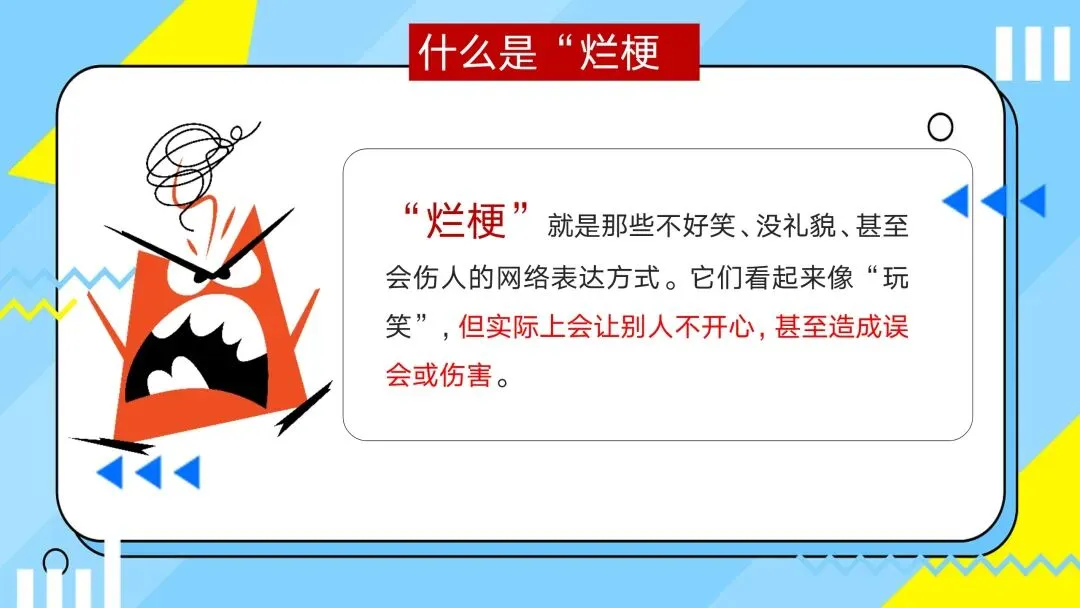 什么是“烂梗

“烂梗”就是那些不好笑、没礼貌、甚至会伤人的网络表达方式。它们看起来像“玩笑”，但实际上会让别人不开心，甚至造成误会或伤害。